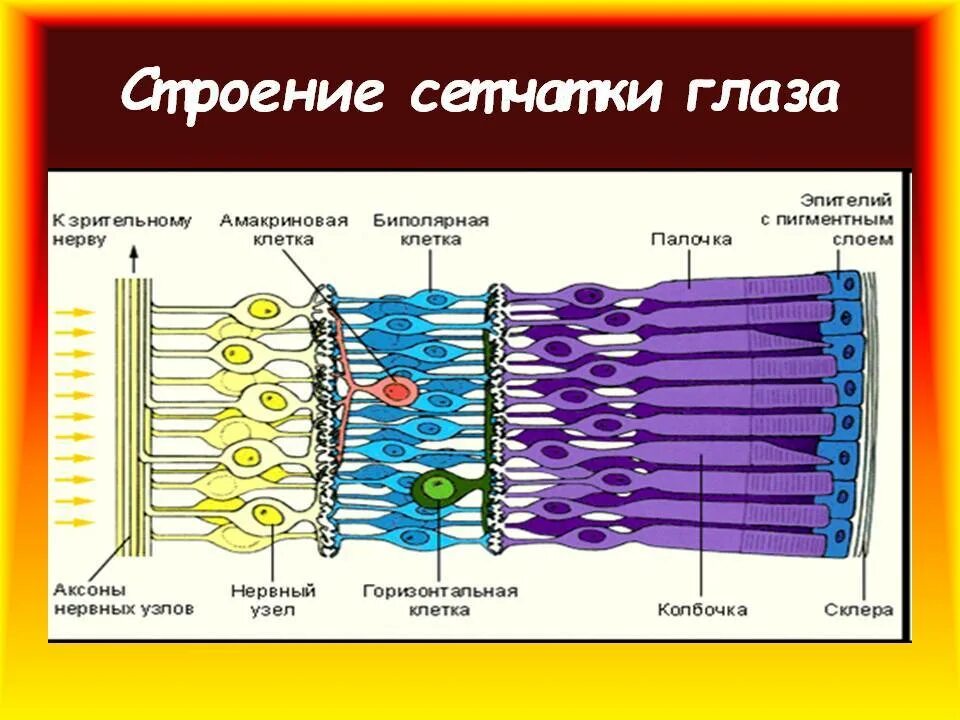 Строение сетчатки глаза

К зрительному нерву

Амакриновая клетка

Биполярная клетка

Палочка

Эпителий с пигментным слоем

Аксоны нервных узлов

Нервный узел

Горизонтальная клетка

Колбочка

Склера